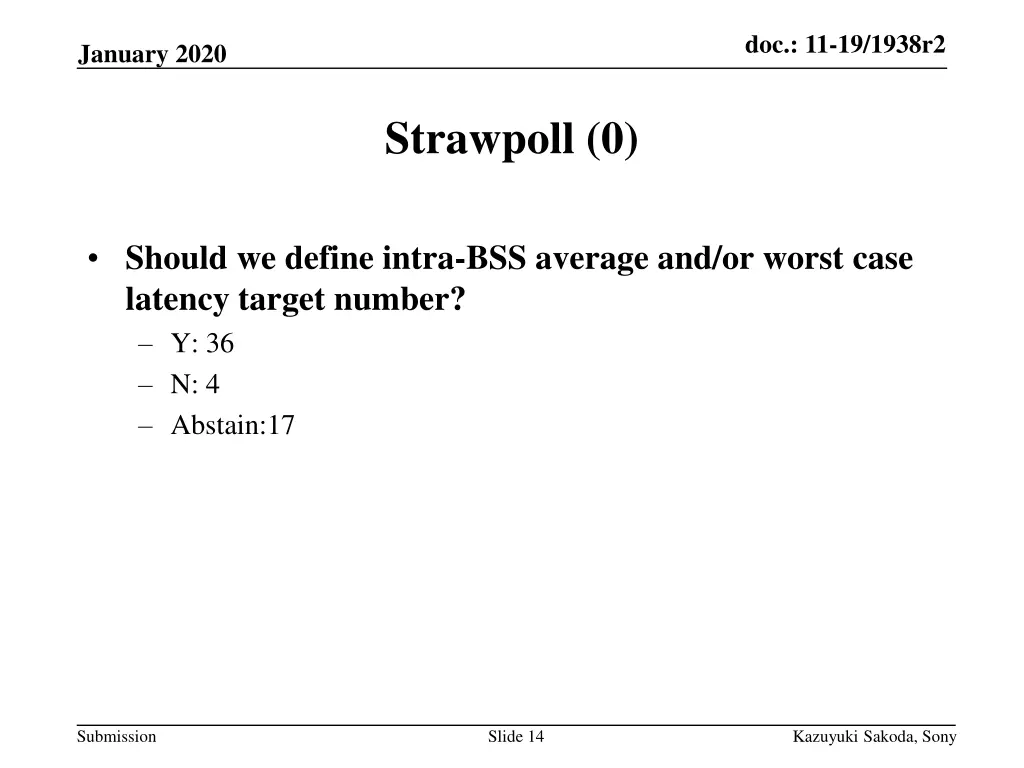 January 2020

doc.: 11-19/1938r2

Strawpoll (0)

• Should we define intra-BSS average and/or worst case latency target number?
– Y: 36
– N: 4
– Abstain:17

Submission

Slide 14

Kazuyuki Sakoda, Sony